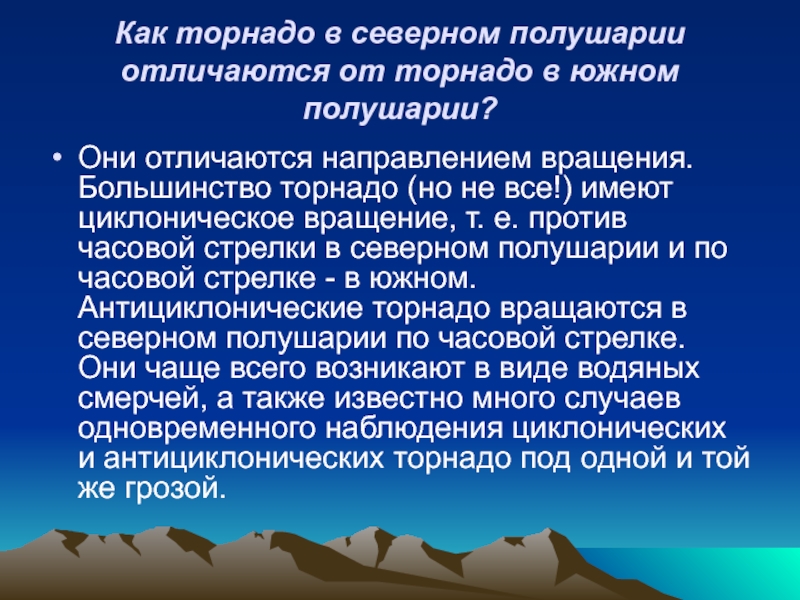 Как торнадо в северном полушарии отличаются от торнадо в южном полушарии?

• Они отличаются направлением вращения. Большинство торнадо (но не все!) имеют циклоническое вращение, т. е. против часовой стрелки в северном полушарии и по часовой стрелке - в южном. Антициклонические торнадо вращаются в северном полушарии по часовой стрелке. Они чаще всего возникают в виде водяных смерчей, а также известно много случаев одновременного наблюдения циклонических и антициклонических торнадо под одной и той же грозой.